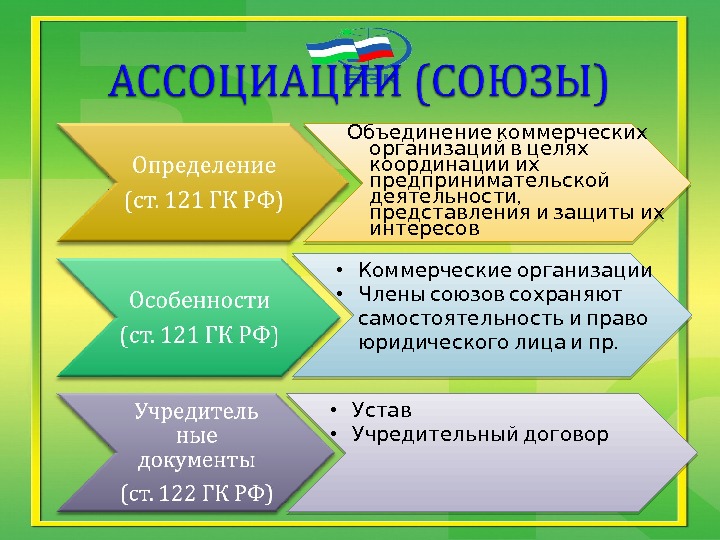 АССОЦИАЦИИ (СОЮЗЫ)

Определение (ст. 121 ГК РФ)

Объединение коммерческих организаций в целях координации их предпринимательской деятельности, представления и защиты их интересов

Особенности (ст. 121 ГК РФ)

• Коммерческие организации
• Члены союзов сохраняют самостоятельность и право юридического лица и пр.

Учредительные документы (ст. 122 ГК РФ)

• Устав
• Учредительный договор